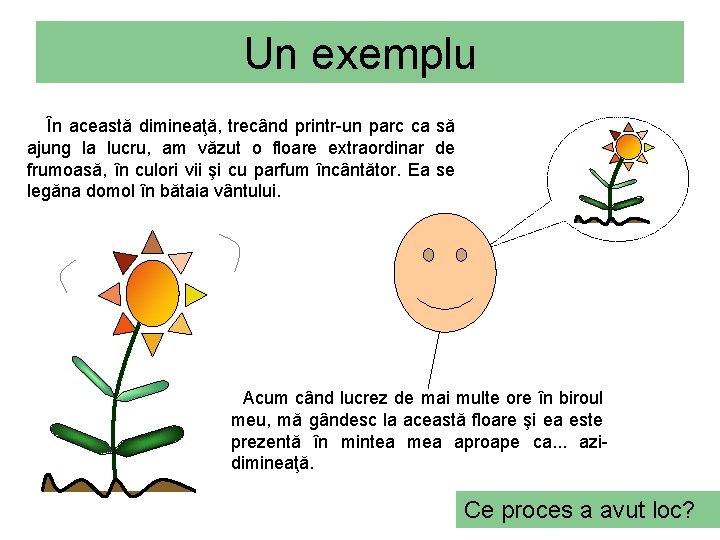 Un exemplu

În această dimineaţă, trecând printr-un parc ca să ajung la lucru, am văzut o floare extraordinar de frumoasă, în culori vii şi cu parfum încântător. Ea se legăna domol în bătaia vântului.

Acum când lucrez de mai multe ore în biroul meu, mă gândesc la această floare şi ea este prezentă în mintea mea aproape ca... azi-dimineaţă.

Ce proces a avut loc?